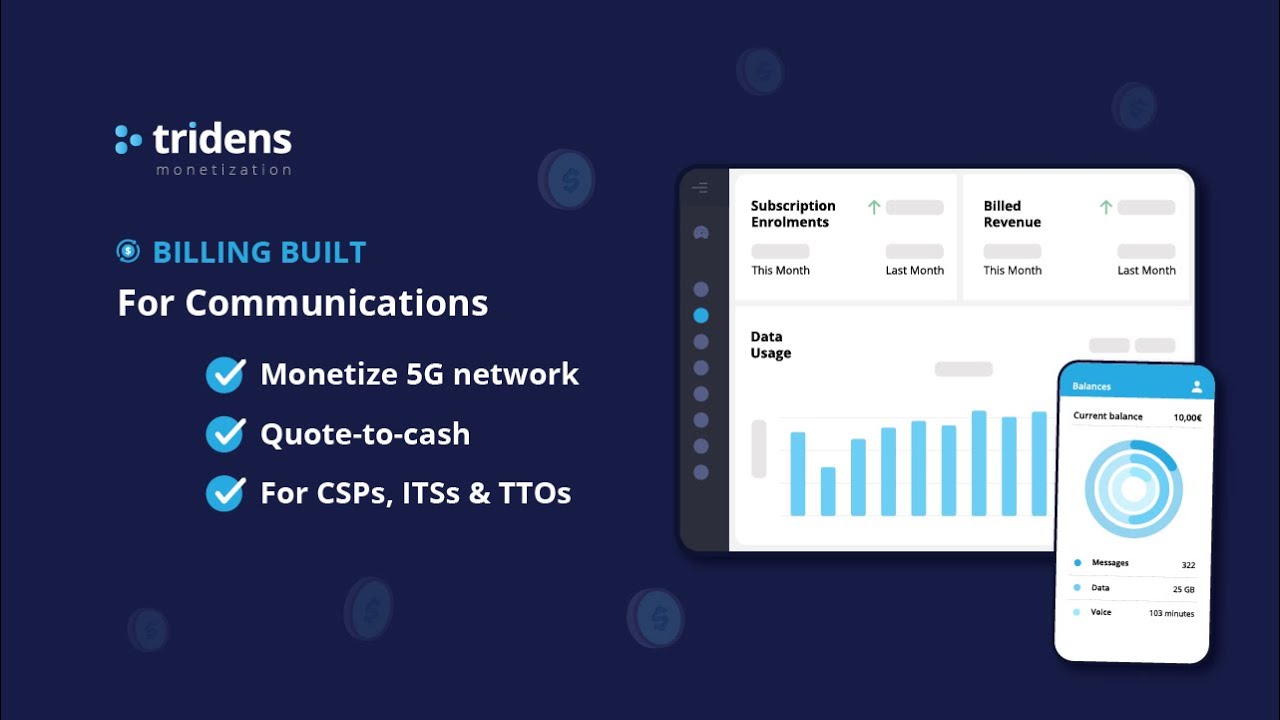 tridens
monetization

BILLING BUILT
For Communications

Monetize 5G network
Quote-to-cash
For CSPs, ITSs & TTOs

Subscription Enrolments
This Month
Last Month

Billed Revenue
This Month
Last Month

Data Usage

Balances
Current balance 10,00€
Messages 322
Data 25 GB
Voice 103 minutes